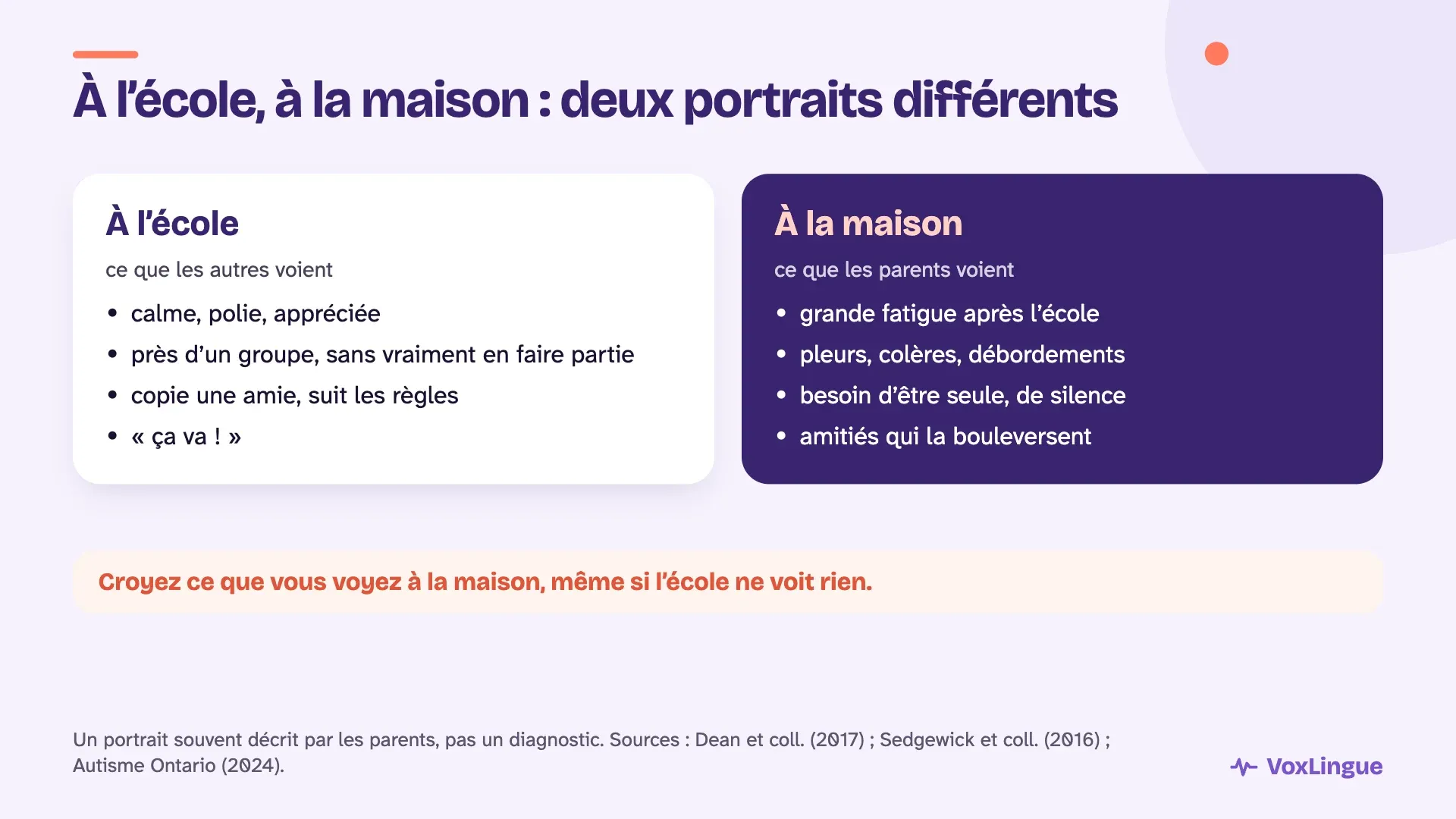 À l'école, à la maison : deux portraits différents

À l'école

ce que les autres voient

• calme, polie, appréciée
• près d'un groupe, sans vraiment en faire partie
• copie une amie, suit les règles
• « ça va ! »

À la maison

ce que les parents voient

• grande fatigue après l'école
• pleurs, colères, débordements
• besoin d'être seule, de silence
• amitiés qui la bouleversent

Croyez ce que vous voyez à la maison, même si l'école ne voit rien.

Un portrait souvent décrit par les parents, pas un diagnostic. Sources : Dean et coll. (2017) ; Sedgewick et coll. (2016) ; Autisme Ontario (2024).

VoxLingue